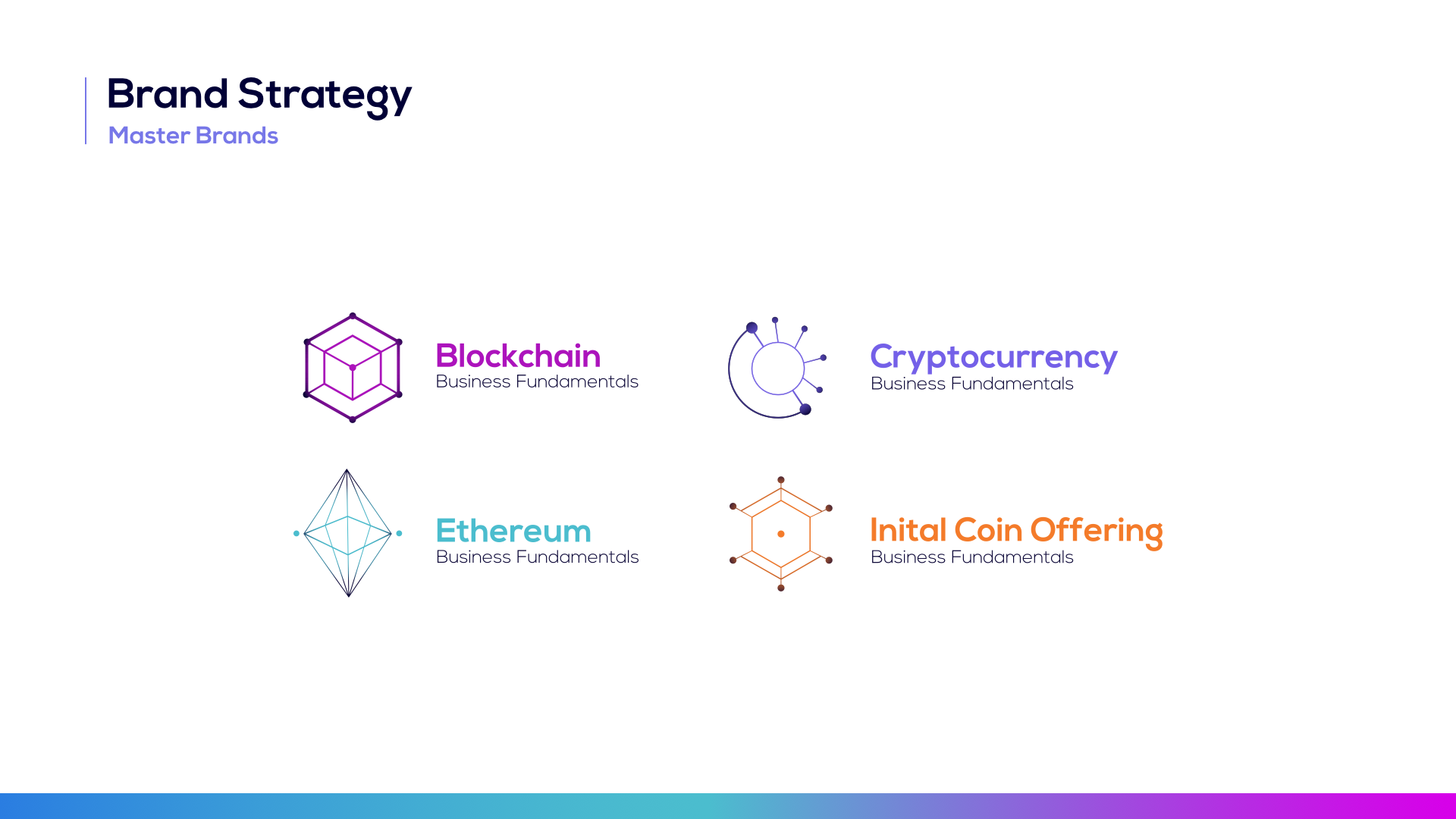 Brand Strategy
Master Brands

Blockchain
Business Fundamentals

Cryptocurrency
Business Fundamentals

Ethereum
Business Fundamentals

Inital Coin Offering
Business Fundamentals